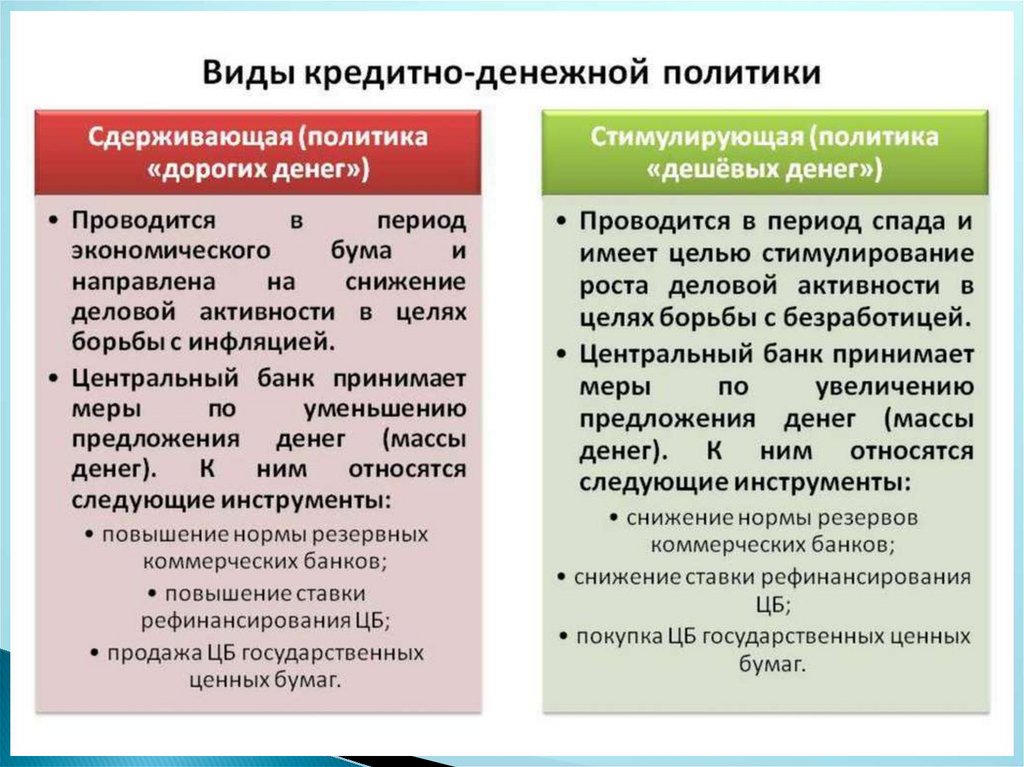 Виды кредитно-денежной политики

Сдерживающая (политика «дорогих денег»)

• Проводится в период экономического бума и направлена на снижение деловой активности в целях борьбы с инфляцией.
• Центральный банк принимает меры по уменьшению предложения денег (массы денег). К ним относятся следующие инструменты:
• повышение нормы резервных коммерческих банков;
• повышение ставки рефинансирования ЦБ;
• продажа ЦБ государственных ценных бумаг.

Стимулирующая (политика «дешёвых денег»)

• Проводится в период спада и имеет целью стимулирование роста деловой активности в целях борьбы с безработицей.
• Центральный банк принимает меры по увеличению предложения денег (массы денег). К ним относятся следующие инструменты:
• снижение нормы резервов коммерческих банков;
• снижение ставки рефинансирования ЦБ;
• покупка ЦБ государственных ценных бумаг.